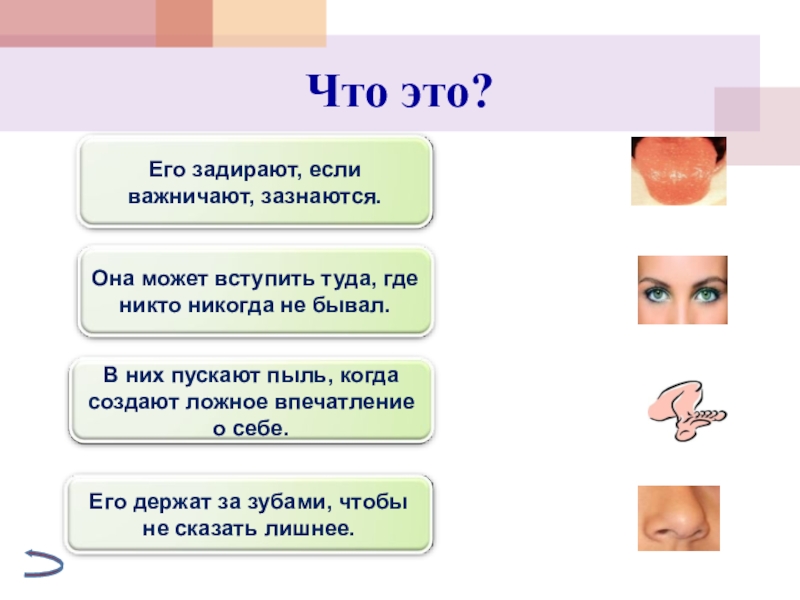 Что это?

Его задирают, если важничают, зазнаются.

Она может вступить туда, где никто никогда не бывал.

В них пускают пыль, когда создают ложное впечатление о себе.

Его держат за зубами, чтобы не сказать лишнее.